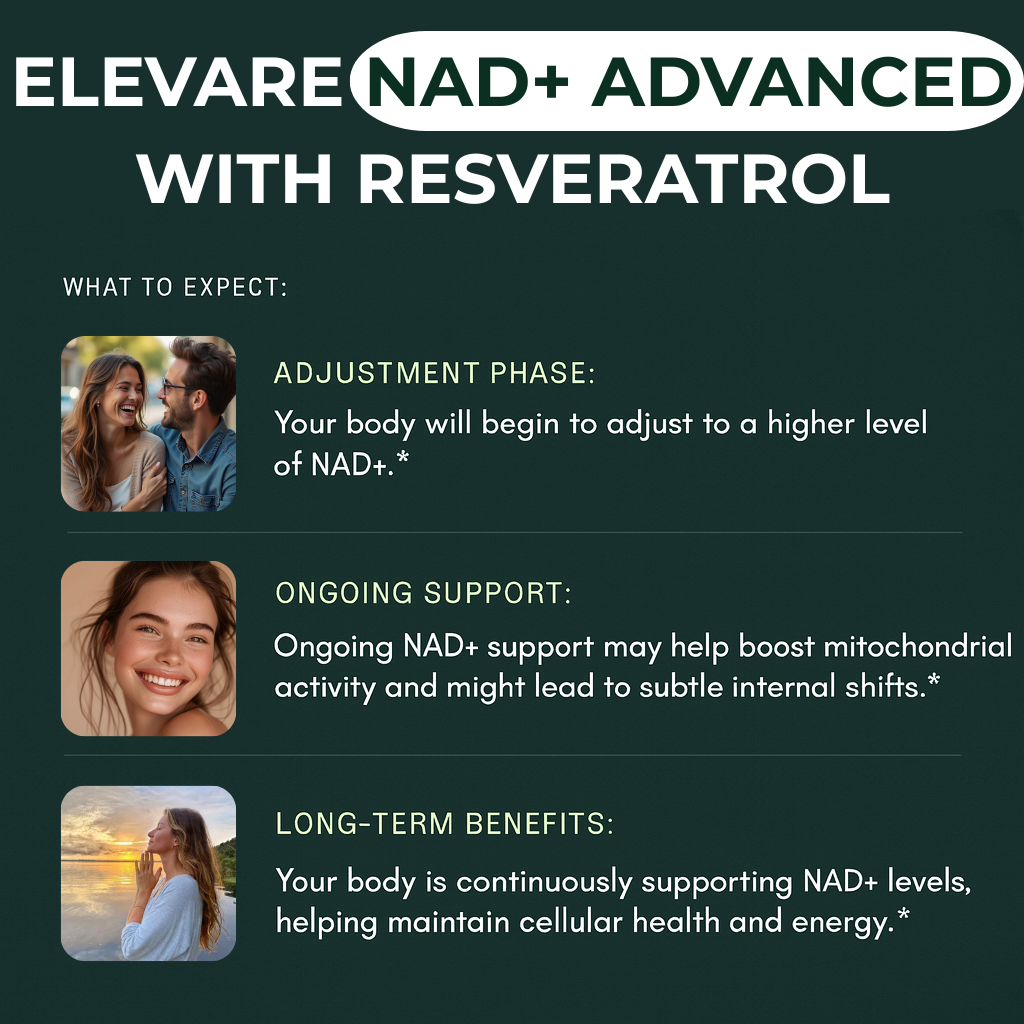 ELEVARE NAD+ ADVANCED WITH RESVERATROL

WHAT TO EXPECT:

ADJUSTMENT PHASE:
Your body will begin to adjust to a higher level of NAD+.*

ONGOING SUPPORT:
Ongoing NAD+ support may help boost mitochondrial activity and might lead to subtle internal shifts.*

LONG-TERM BENEFITS:
Your body is continuously supporting NAD+ levels, helping maintain cellular health and energy.*